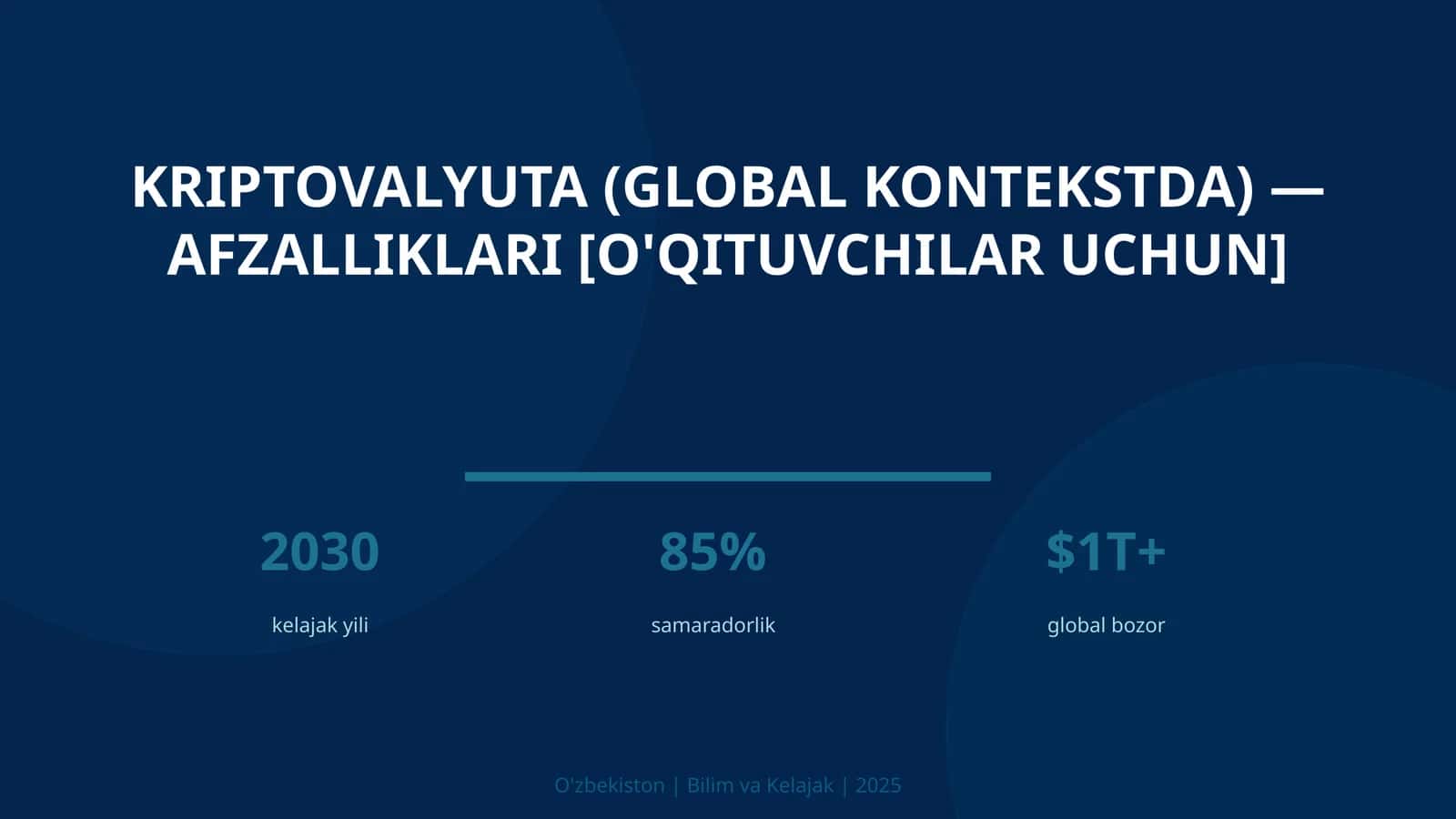 KRIPTOVALYUTA (GLOBAL KONTEKSTDA) — AFZALLIKLARI [O'QITUVCHILAR UCHUN]

2030

kelajak yili

85%

samaradorlik

$1T+

global bozor

O'zbekiston | Bilim va Kelajak | 2025